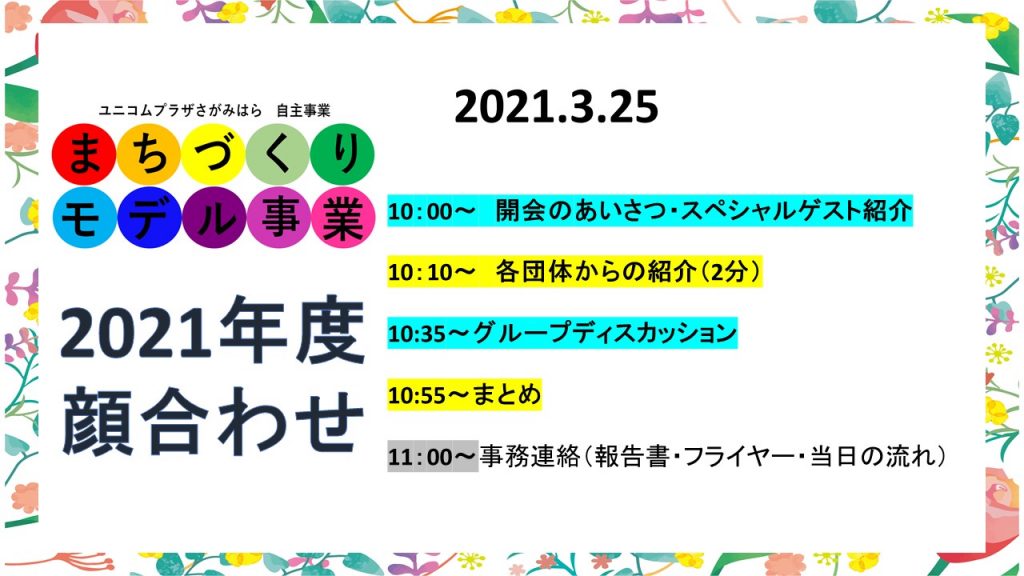 ユニコムプラザさがみはら　自主事業

まちづくり
モデル事業

2021年度
顔合わせ

2021.3.25

10：00～　開会のあいさつ・スペシャルゲスト紹介

10：10～　各団体からの紹介（2分）

10:35～グループディスカッション

10:55～まとめ

11：00～事務連絡（報告書・フライヤー・当日の流れ）